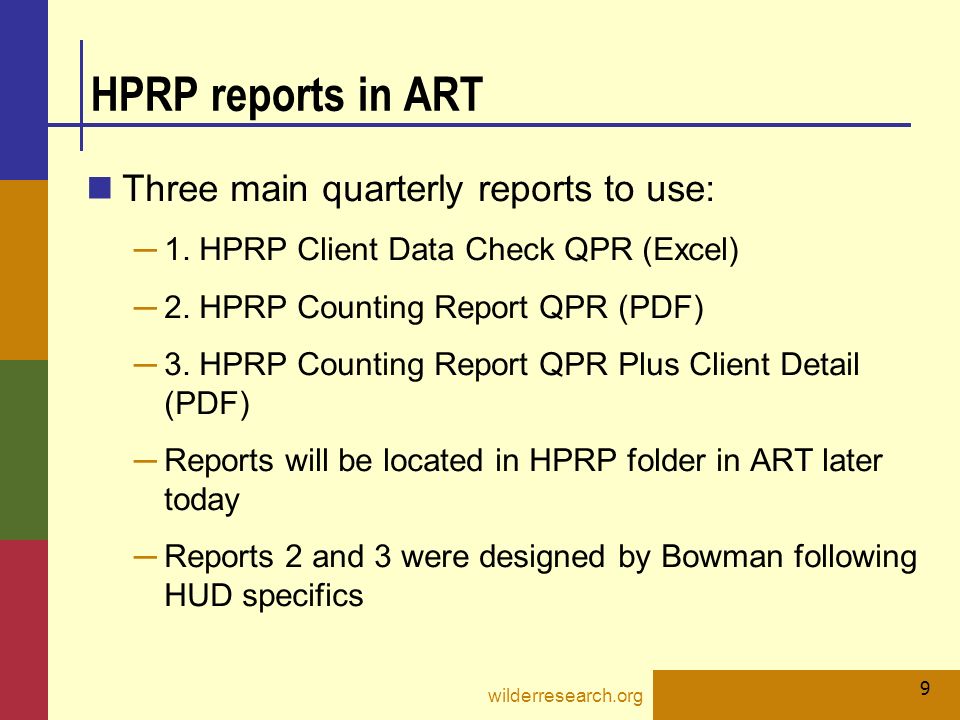 HPRP reports in ART

Three main quarterly reports to use:

– 1. HPRP Client Data Check QPR (Excel)

– 2. HPRP Counting Report QPR (PDF)

– 3. HPRP Counting Report QPR Plus Client Detail (PDF)

– Reports will be located in HPRP folder in ART later today

– Reports 2 and 3 were designed by Bowman following HUD specifics

wilderresearch.org

9